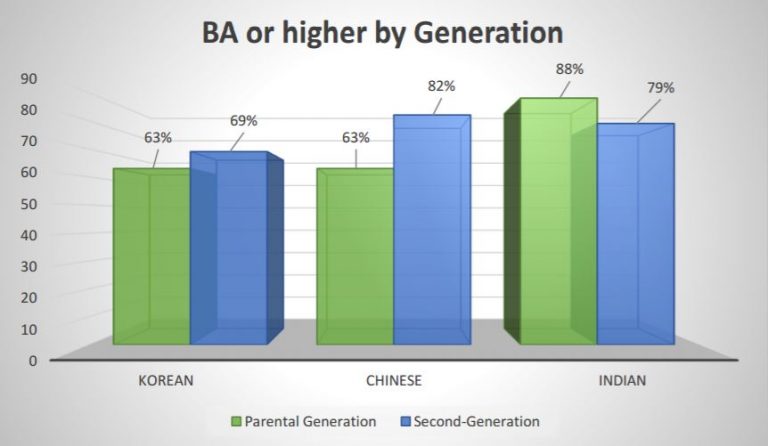 BA or higher by Generation

90
80
70
60
50
40
30
20
10
0

63%
69%
63%
82%
88%
79%

KOREAN
CHINESE
INDIAN

Parental Generation
Second-Generation